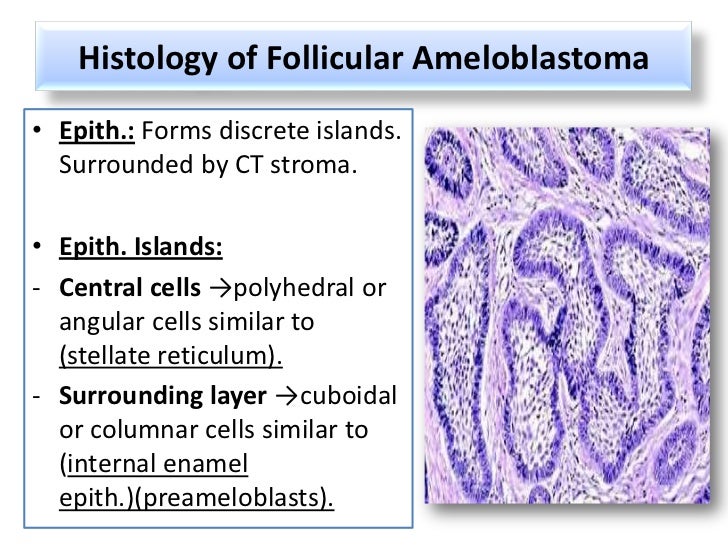 Histology of Follicular Ameloblastoma

• Epith.: Forms discrete islands. Surrounded by CT stroma.

• Epith. Islands:
- Central cells →polyhedral or angular cells similar to (stellate reticulum).
- Surrounding layer →cuboidal or columnar cells similar to (internal enamel epith.)(preameloblasts).